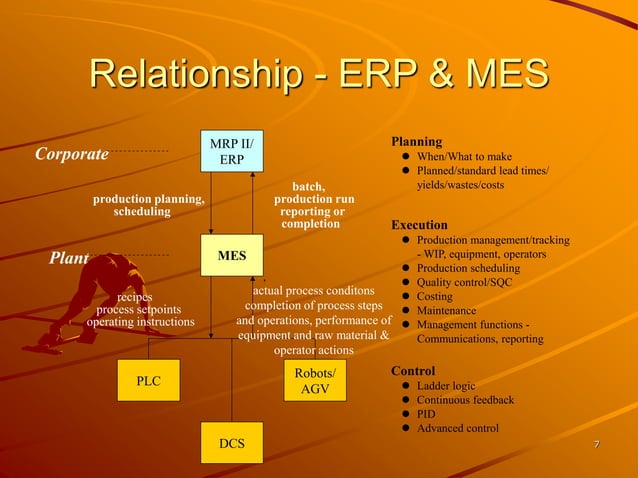 Relationship - ERP & MES

Corporate

MRP II/ ERP

production planning, scheduling

batch, production run reporting or completion

Plant

MES

recipes
process setpoints
operating instructions

actual process conditons
completion of process steps and operations, performance of equipment and raw material & operator actions

PLC

Robots/ AGV

DCS

Planning
- When/What to make
- Planned/standard lead times/ yields/wastes/costs

Execution
- Production management/tracking - WIP, equipment, operators
- Production scheduling
- Quality control/SQC
- Costing
- Maintenance
- Management functions - Communications, reporting

Control
- Ladder logic
- Continuous feedback
- PID
- Advanced control

7